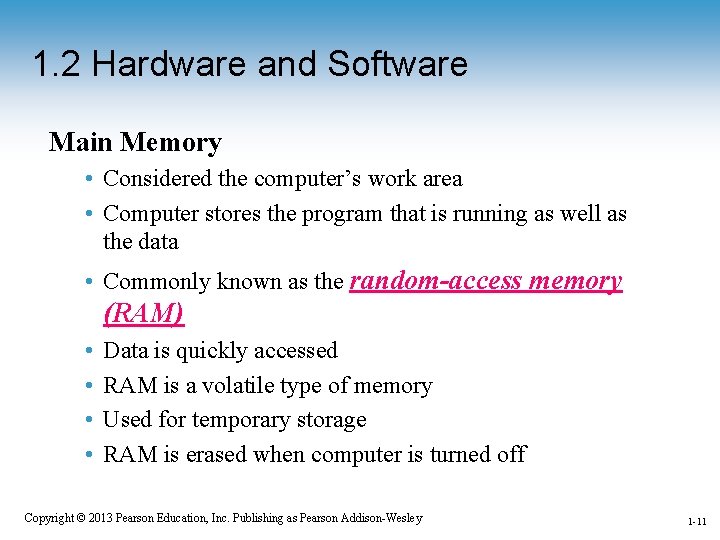 1.2 Hardware and Software

Main Memory

• Considered the computer's work area
• Computer stores the program that is running as well as the data
• Commonly known as the random-access memory (RAM)
• Data is quickly accessed
• RAM is a volatile type of memory
• Used for temporary storage
• RAM is erased when computer is turned off

Copyright © 2013 Pearson Education, Inc. Publishing as Pearson Addison-Wesley

1-11